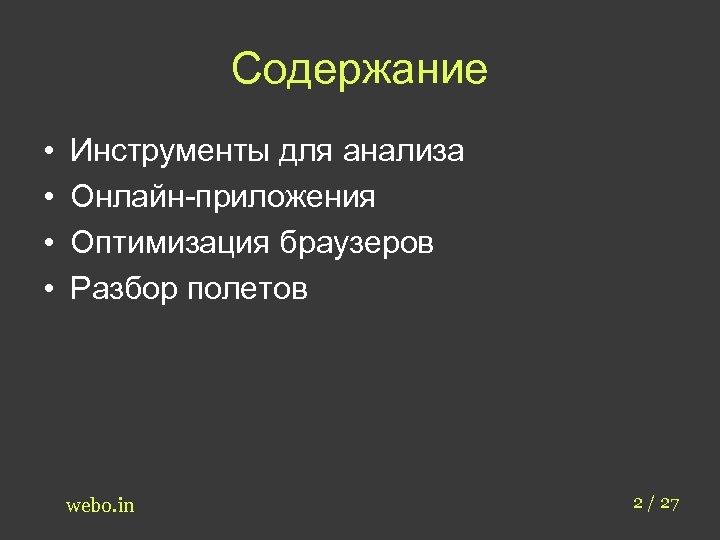 Содержание

• Инструменты для анализа
• Онлайн-приложения
• Оптимизация браузеров
• Разбор полетов

webo.in

2 / 27